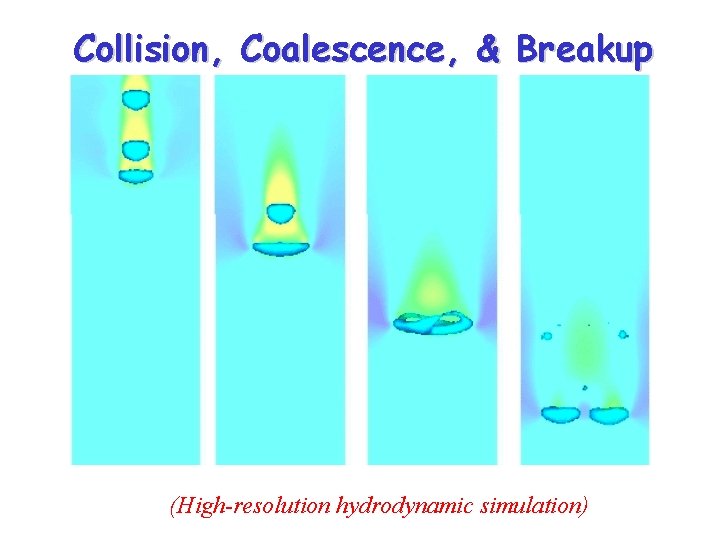 Collision, Coalescence, & Breakup

(High-resolution hydrodynamic simulation)